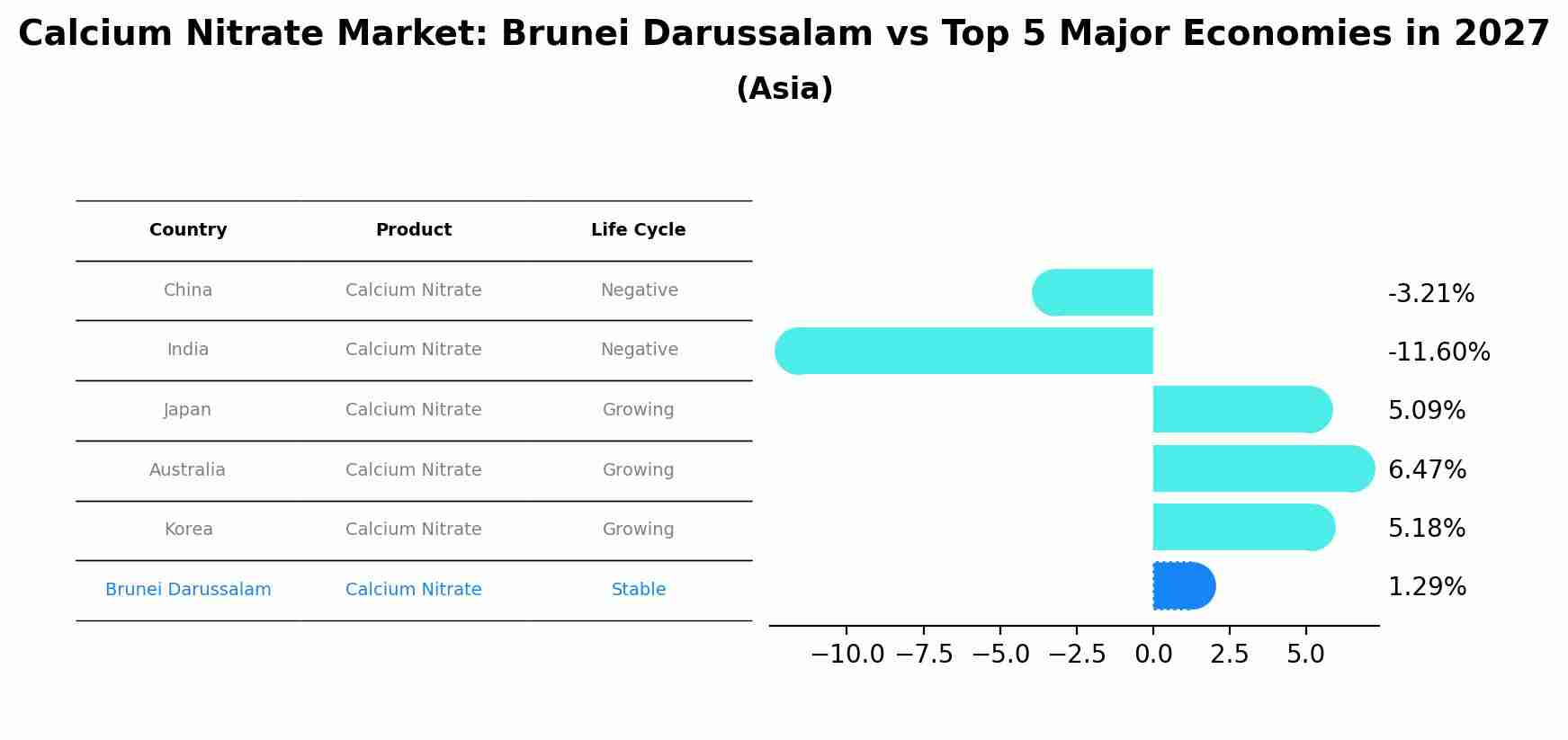 Calcium Nitrate Market: Brunei Darussalam vs Top 5 Major Economies in 2027
(Asia)

| Country | Product | Life Cycle |
|---|---|---|
| China | Calcium Nitrate | Negative |
| India | Calcium Nitrate | Negative |
| Japan | Calcium Nitrate | Growing |
| Australia | Calcium Nitrate | Growing |
| Korea | Calcium Nitrate | Growing |
| Brunei Darussalam | Calcium Nitrate | Stable |

-3.21%
-11.60%
5.09%
6.47%
5.18%
1.29%

−10.0 −7.5 −5.0 −2.5 0.0 2.5 5.0